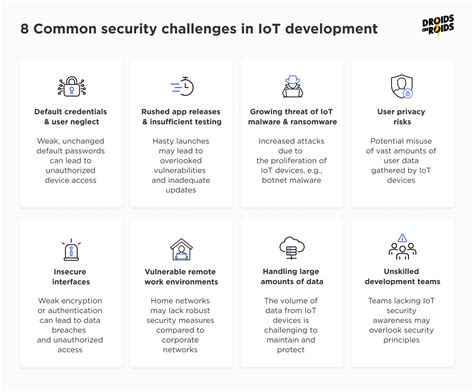 8 Common security challenges in IoT development

DROIDS ON ROIDS

Default credentials & user neglect

Weak, unchanged default passwords can lead to unauthorized device access

Rushed app releases & insufficient testing

Hasty launches may lead to overlooked vulnerabilities and inadequate updates

Growing threat of IoT malware & ransomware

Increased attacks due to the proliferation of IoT devices, e.g., botnet malware

User privacy risks

Potential misuse of vast amounts of user data gathered by IoT devices

Insecure interfaces

Weak encryption or authentication can lead to data breaches and unauthorized access

Vulnerable remote work environments

Home networks may lack robust security measures compared to corporate networks

Handling large amounts of data

The volume of data from IoT devices is challenging to maintain and protect

Unskilled development teams

Teams lacking IoT security awareness may overlook security principles